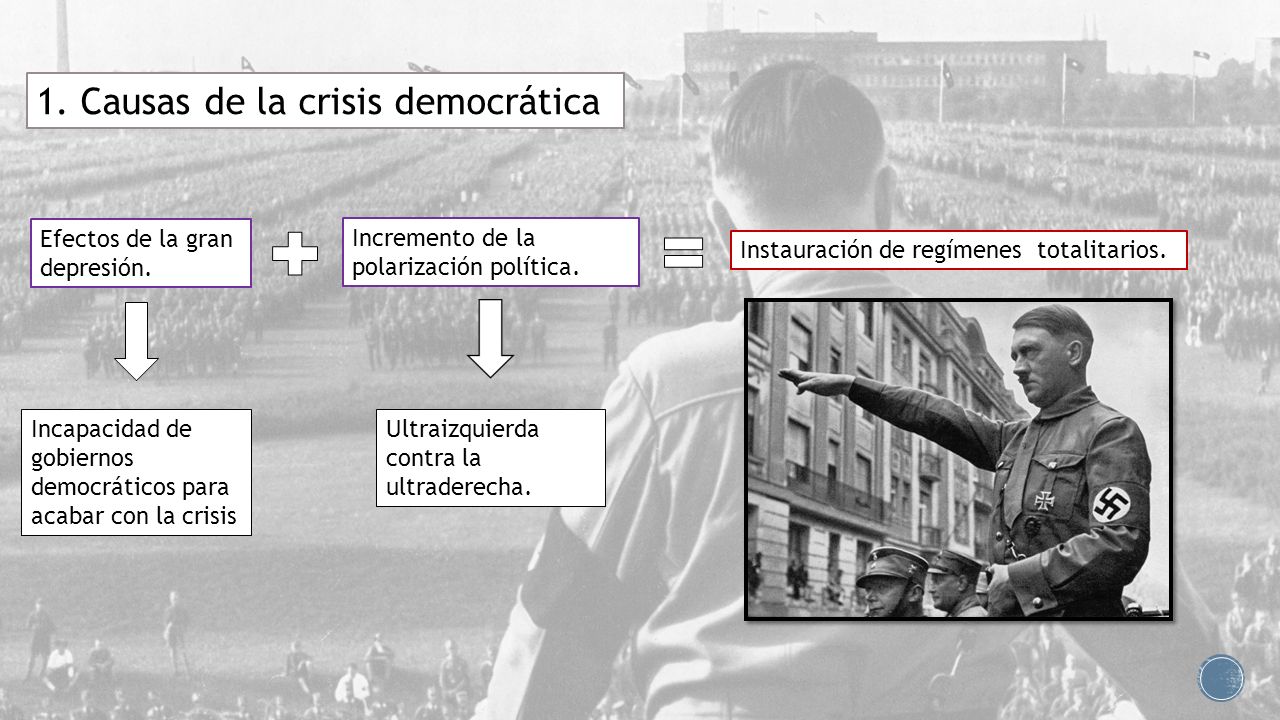 1. Causas de la crisis democrática

Efectos de la gran depresión.

Incremento de la polarización política.

Instauración de regímenes totalitarios.

Incapacidad de gobiernos democráticos para acabar con la crisis

Ultraizquierda contra la ultraderecha.